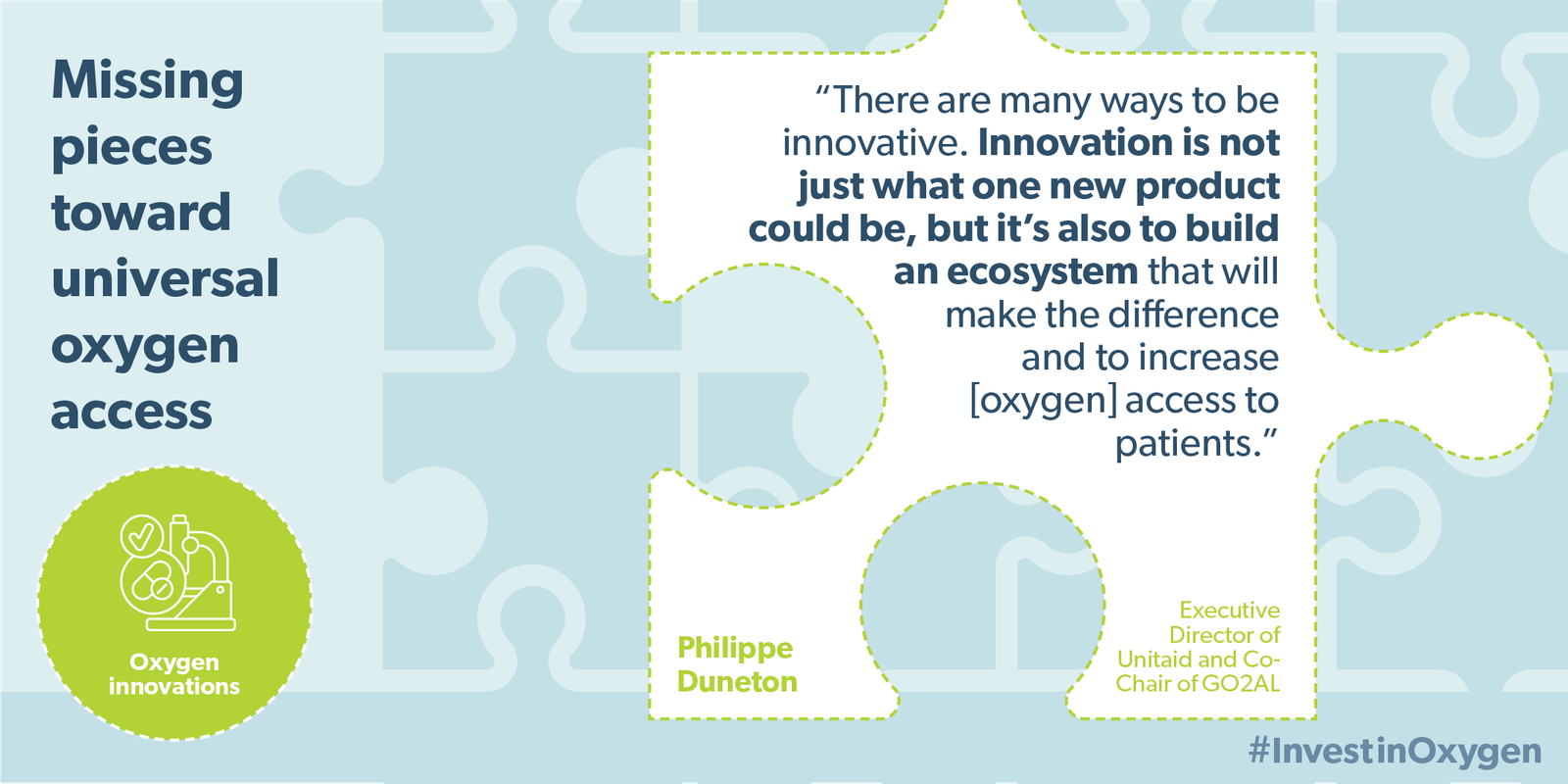 Missing pieces toward universal oxygen access

Oxygen innovations

“There are many ways to be innovative. Innovation is not just what one new product could be, but it’s also to build an ecosystem that will make the difference and to increase [oxygen] access to patients.”

Philippe Duneton

Executive Director of Unitaid and Co-Chair of GO2AL

#InvestinOxygen